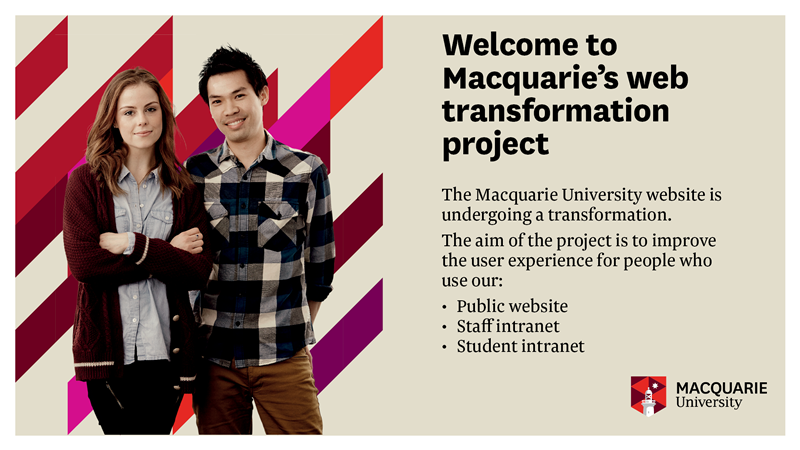 Welcome to Macquarie's web transformation project

The Macquarie University website is undergoing a transformation.

The aim of the project is to improve the user experience for people who use our:

• Public website
• Staff intranet
• Student intranet

MACQUARIE
University